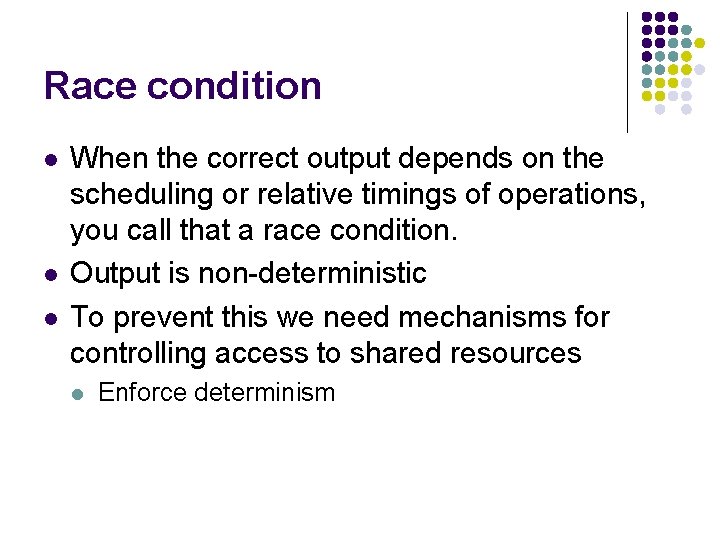 Race condition

- When the correct output depends on the scheduling or relative timings of operations, you call that a race condition.
- Output is non-deterministic
- To prevent this we need mechanisms for controlling access to shared resources
  - Enforce determinism